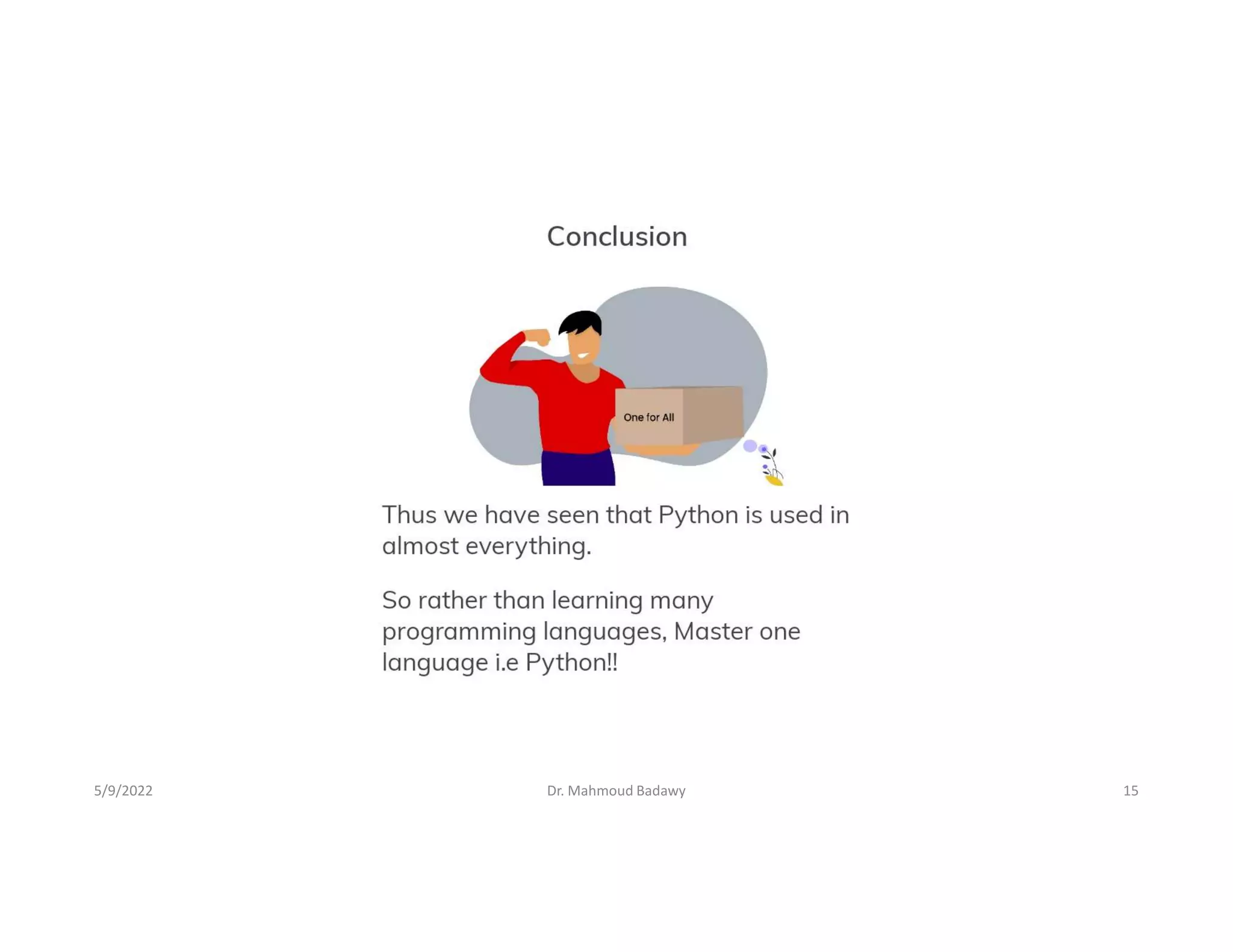 Conclusion

One for All

Thus we have seen that Python is used in almost everything.

So rather than learning many programming languages, Master one language i.e Python!!

5/9/2022

Dr. Mahmoud Badawy

15